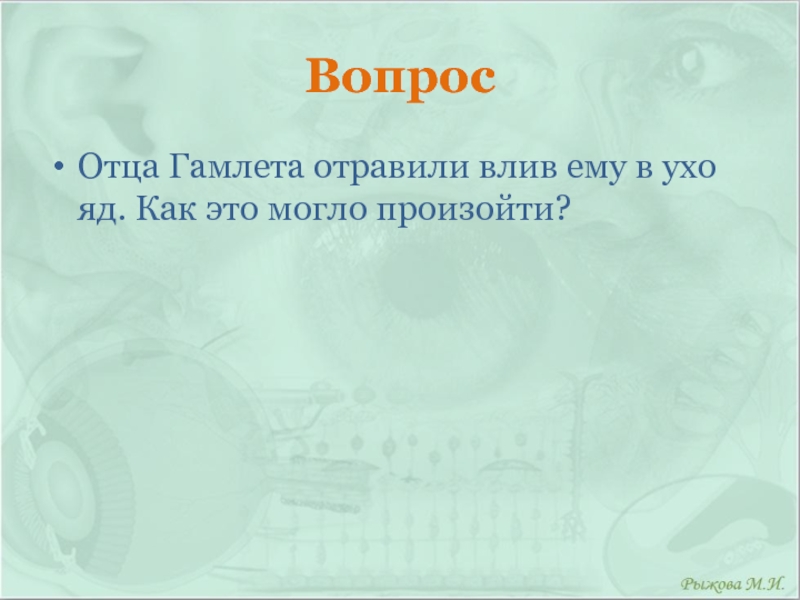 Вопрос

• Отца Гамлета отравили влив ему в ухо яд. Как это могло произойти?

Рыжова М.И.